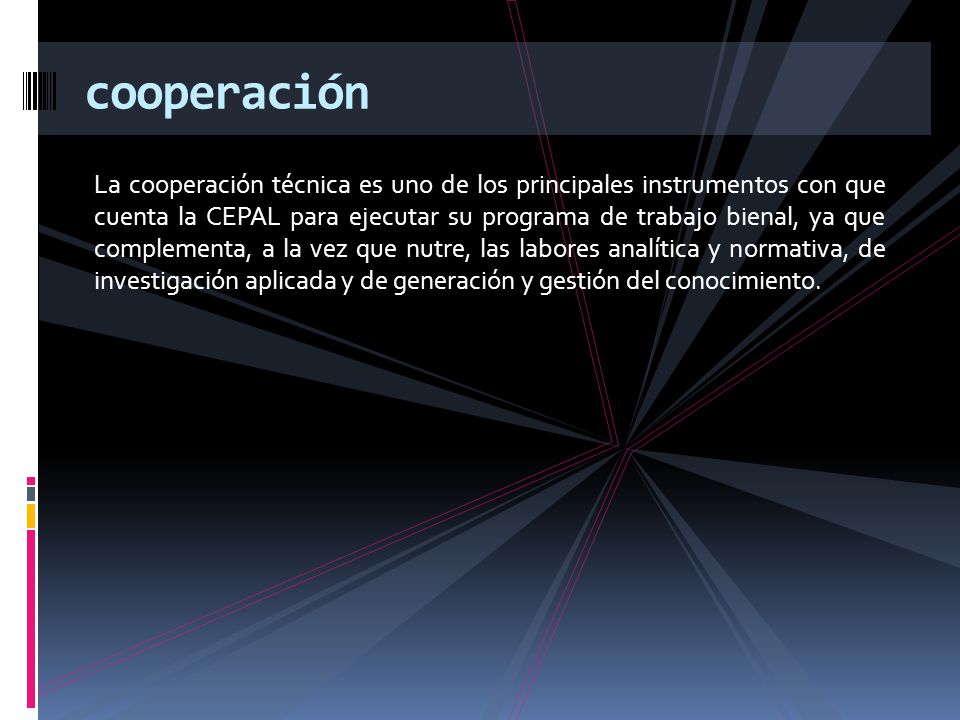 cooperación

La cooperación técnica es uno de los principales instrumentos con que cuenta la CEPAL para ejecutar su programa de trabajo bienal, ya que complementa, a la vez que nutre, las labores analítica y normativa, de investigación aplicada y de generación y gestión del conocimiento.